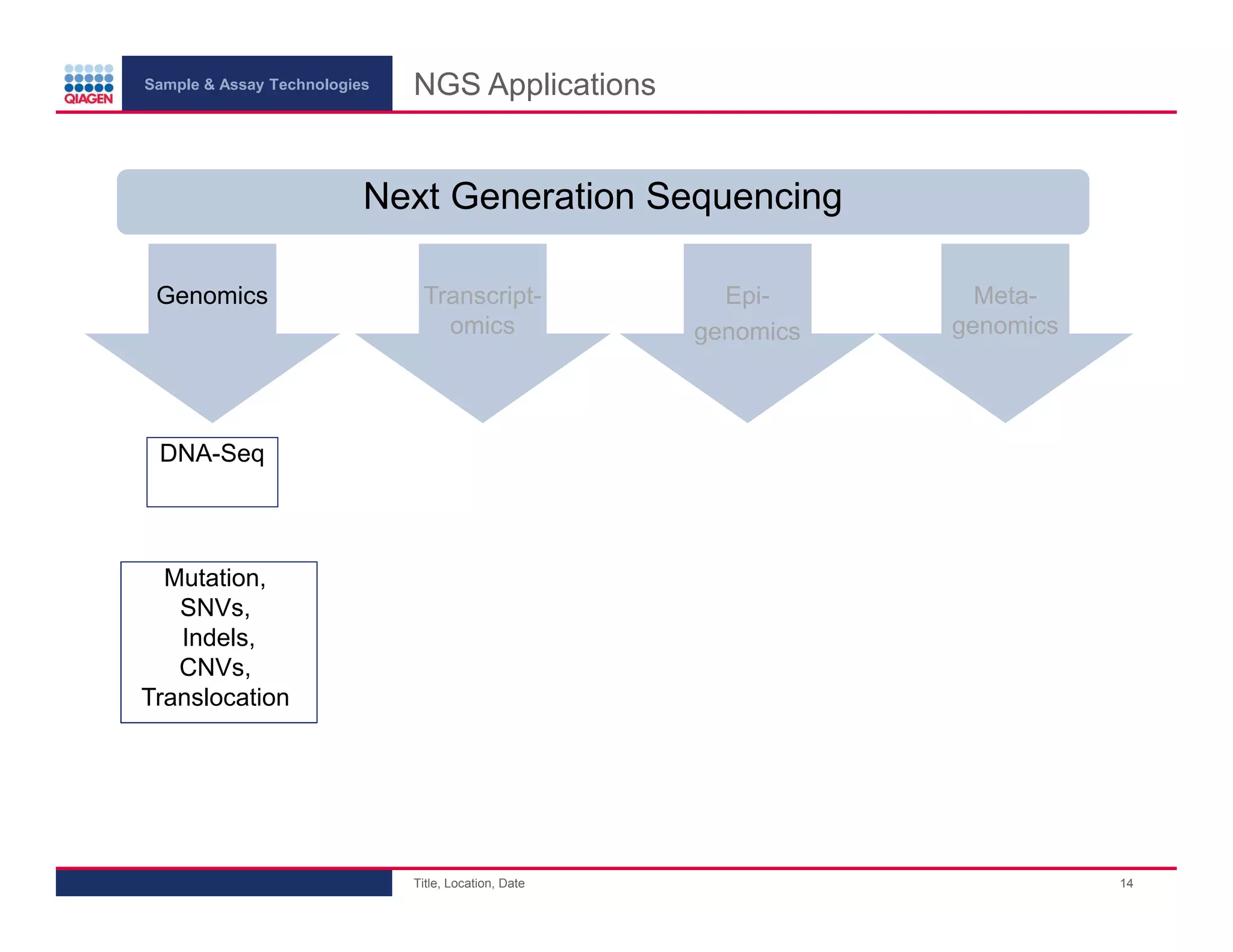 QIAGEN

Sample & Assay Technologies

NGS Applications

Next Generation Sequencing

Genomics

Transcript-omics

Epi-genomics

Meta-genomics

DNA-Seq

Mutation, SNVs, Indels, CNVs, Translocation

Title, Location, Date

14